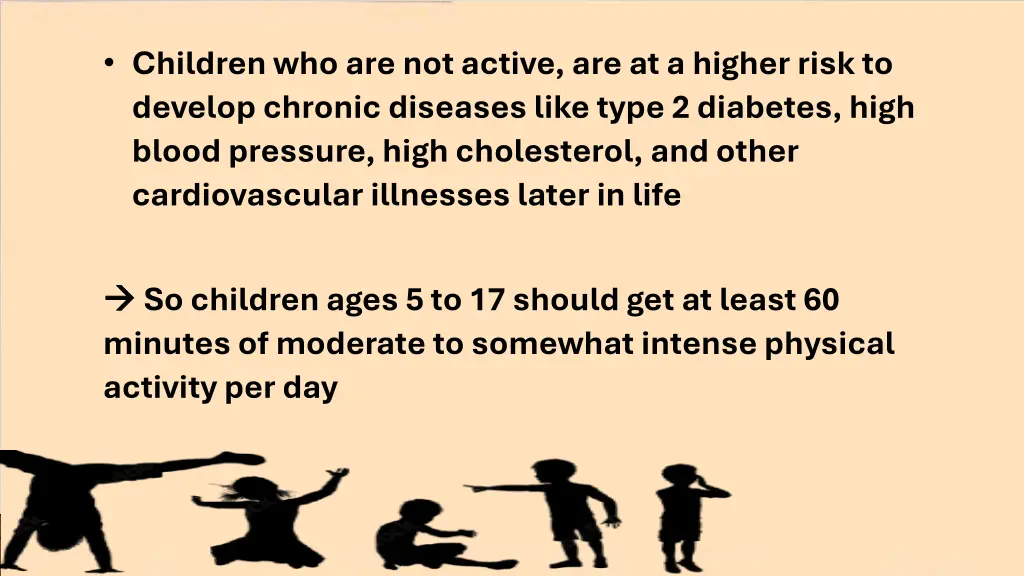 • Children who are not active, are at a higher risk to develop chronic diseases like type 2 diabetes, high blood pressure, high cholesterol, and other cardiovascular illnesses later in life

→ So children ages 5 to 17 should get at least 60 minutes of moderate to somewhat intense physical activity per day